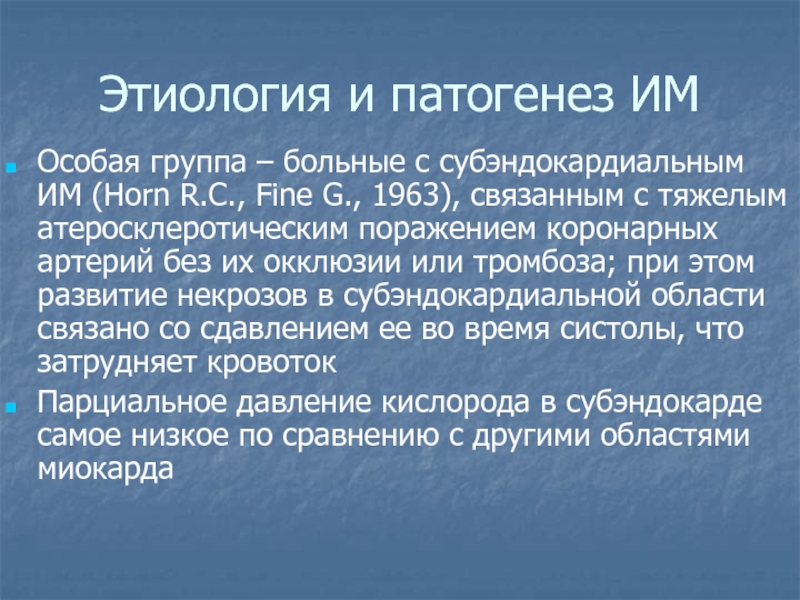 Этиология и патогенез ИМ

Особая группа – больные с субэндокардиальным ИМ (Horn R.C., Fine G., 1963), связанным с тяжелым атеросклеротическим поражением коронарных артерий без их окклюзии или тромбоза; при этом развитие некрозов в субэндокардиальной области связано со сдавлением ее во время систолы, что затрудняет кровоток

Парциальное давление кислорода в субэндокарде самое низкое по сравнению с другими областями миокарда